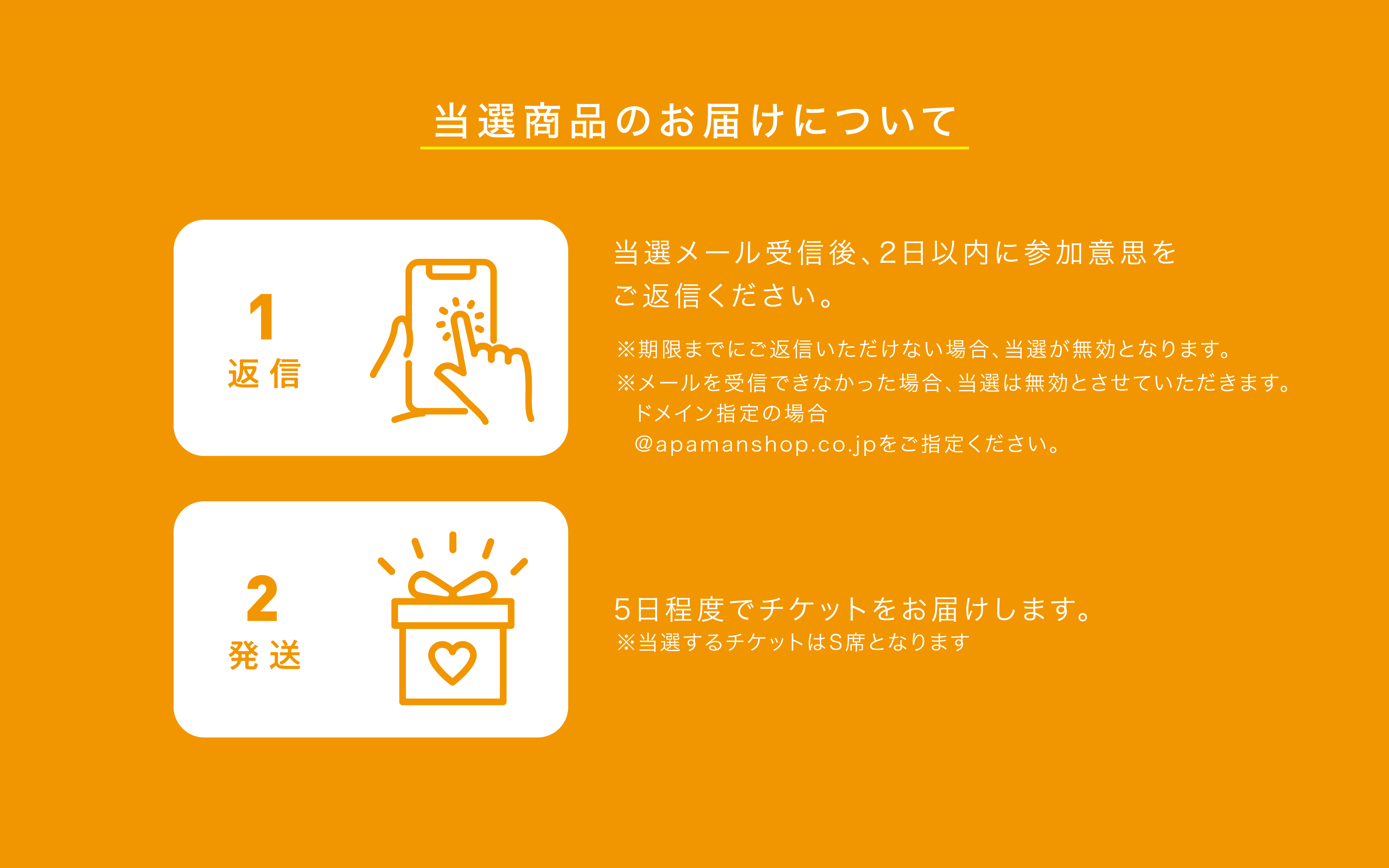 当選商品のお届けについて

1
返信

当選メール受信後、2日以内に参加意思をご返信ください。

※期限までにご返信いただけない場合、当選が無効となります。
※メールを受信できなかった場合、当選は無効とさせていただきます。
ドメイン指定の場合
@apamanshop.co.jpをご指定ください。

2
発送

5日程度でチケットをお届けします。
※当選するチケットはS席となります